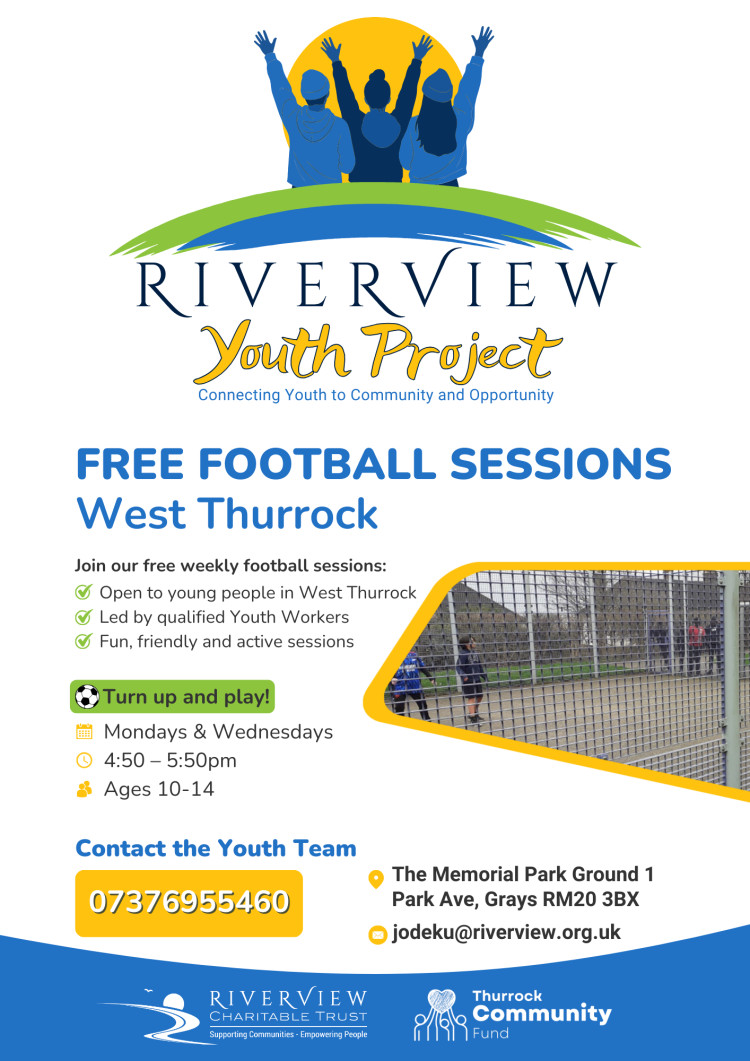 RIVERVIEW
Youth Project
Connecting Youth to Community and Opportunity

FREE FOOTBALL SESSIONS
West Thurrock

Join our free weekly football sessions:
Open to young people in West Thurrock
Led by qualified Youth Workers
Fun, friendly and active sessions

Turn up and play!
Mondays & Wednesdays
4:50 – 5:50pm
Ages 10-14

Contact the Youth Team
07376955460

The Memorial Park Ground 1 Park Ave, Grays RM20 3BX
jodeku@riverview.org.uk

RIVERVIEW
CHARITABLE TRUST
Supporting Communities - Empowering People

Thurrock
Community
Fund